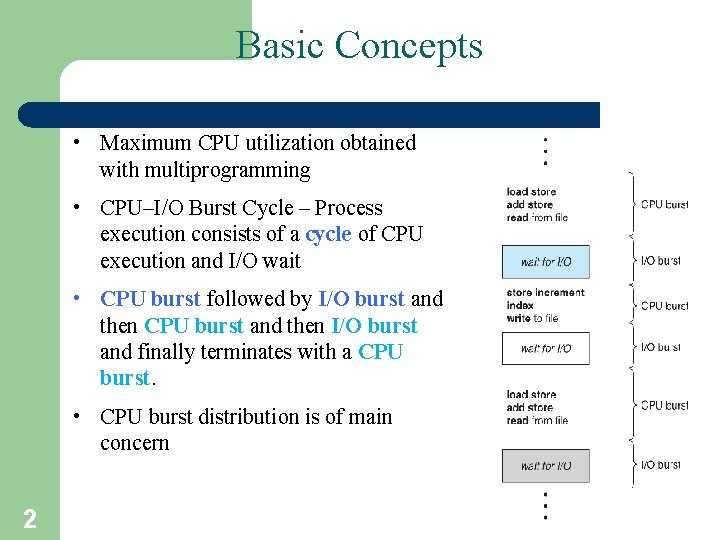 Basic Concepts

• Maximum CPU utilization obtained with multiprogramming

• CPU–I/O Burst Cycle – Process execution consists of a cycle of CPU execution and I/O wait

• CPU burst followed by I/O burst and then CPU burst and then I/O burst and finally terminates with a CPU burst.

• CPU burst distribution is of main concern

load store
add store
read from file

CPU burst

wait for I/O

I/O burst

store increment
index
write to file

CPU burst

wait for I/O

I/O burst

load store
add store
read from file

CPU burst

wait for I/O

I/O burst

2